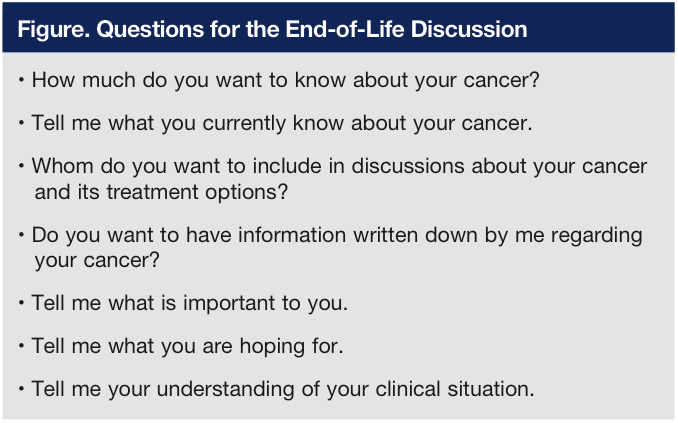 Figure. Questions for the End-of-Life Discussion

• How much do you want to know about your cancer?

• Tell me what you currently know about your cancer.

• Whom do you want to include in discussions about your cancer and its treatment options?

• Do you want to have information written down by me regarding your cancer?

• Tell me what is important to you.

• Tell me what you are hoping for.

• Tell me your understanding of your clinical situation.